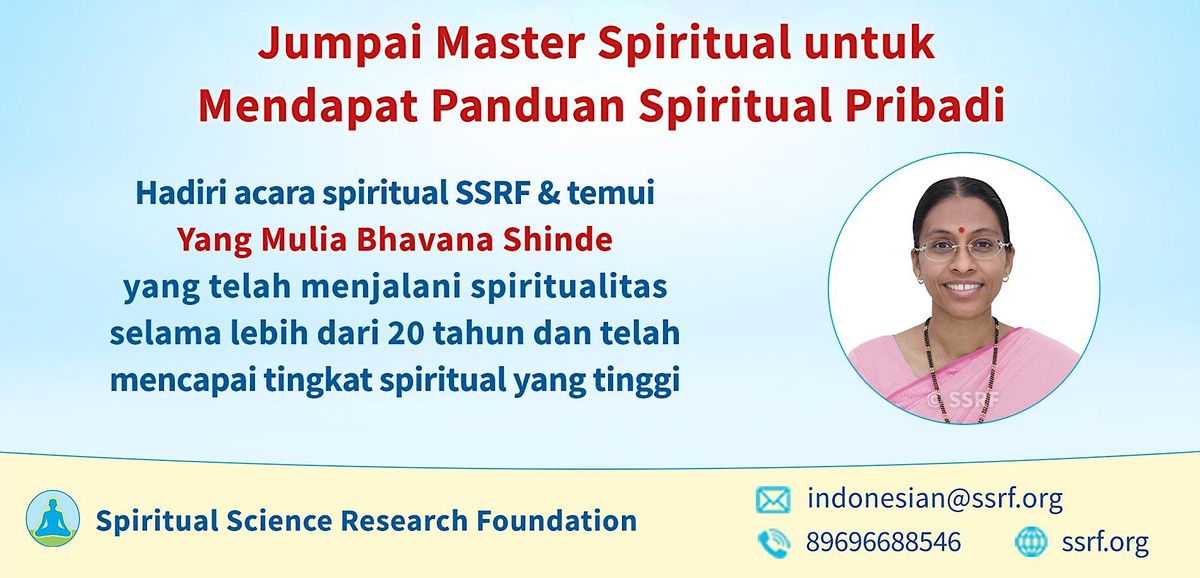 Jumpai Master Spiritual untuk Mendapat Panduan Spiritual Pribadi

Hadiri acara spiritual SSRF & temui Yang Mulia Bhavana Shinde yang telah menjalani spiritualitas selama lebih dari 20 tahun dan telah mencapai tingkat spiritual yang tinggi

©SSRF

Spiritual Science Research Foundation

indonesian@ssrf.org

89696688546

ssrf.org